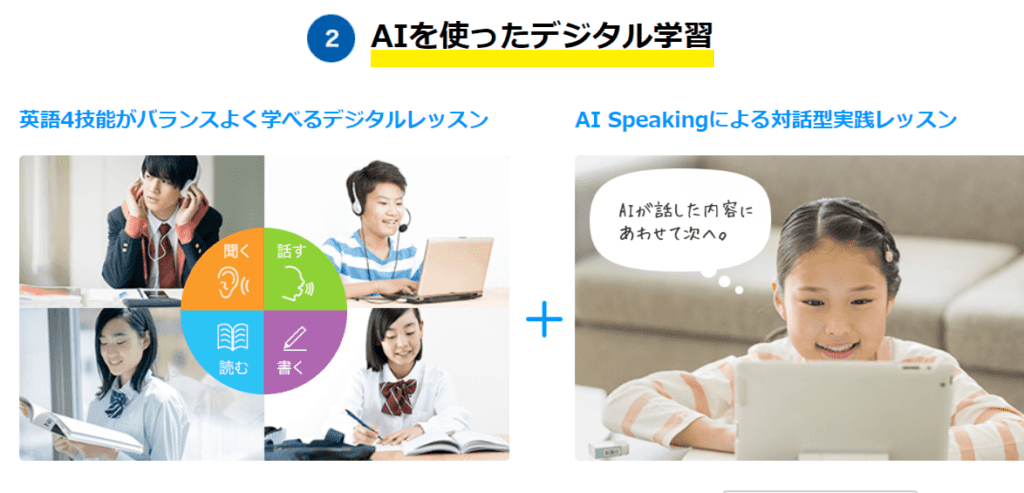 2 AIを使ったデジタル学習

英語4技能がバランスよく学べるデジタルレッスン

聞く
話す
読む
書く

+

AI Speakingによる対話型実践レッスン

AIが話した内容にあわせて次へ。